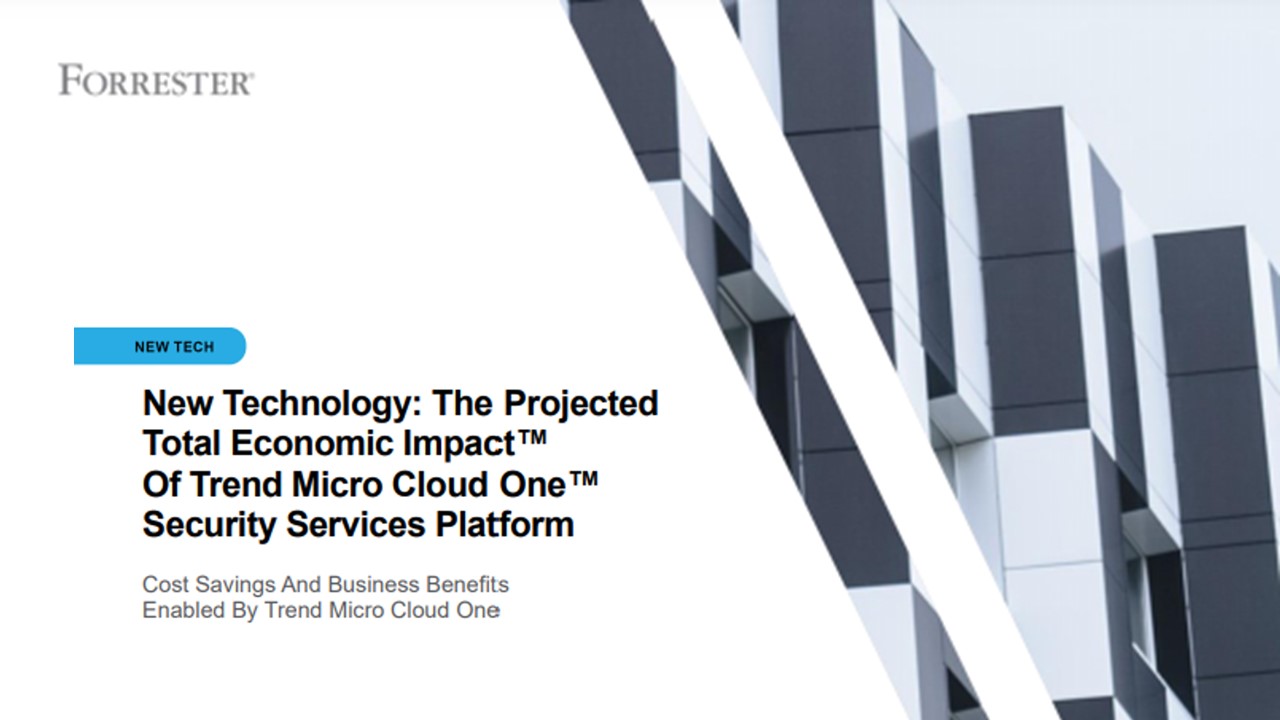 FORRESTER®

NEW TECH

New Technology: The Projected Total Economic Impact™ Of Trend Micro Cloud One™ Security Services Platform

Cost Savings And Business Benefits Enabled By Trend Micro Cloud One